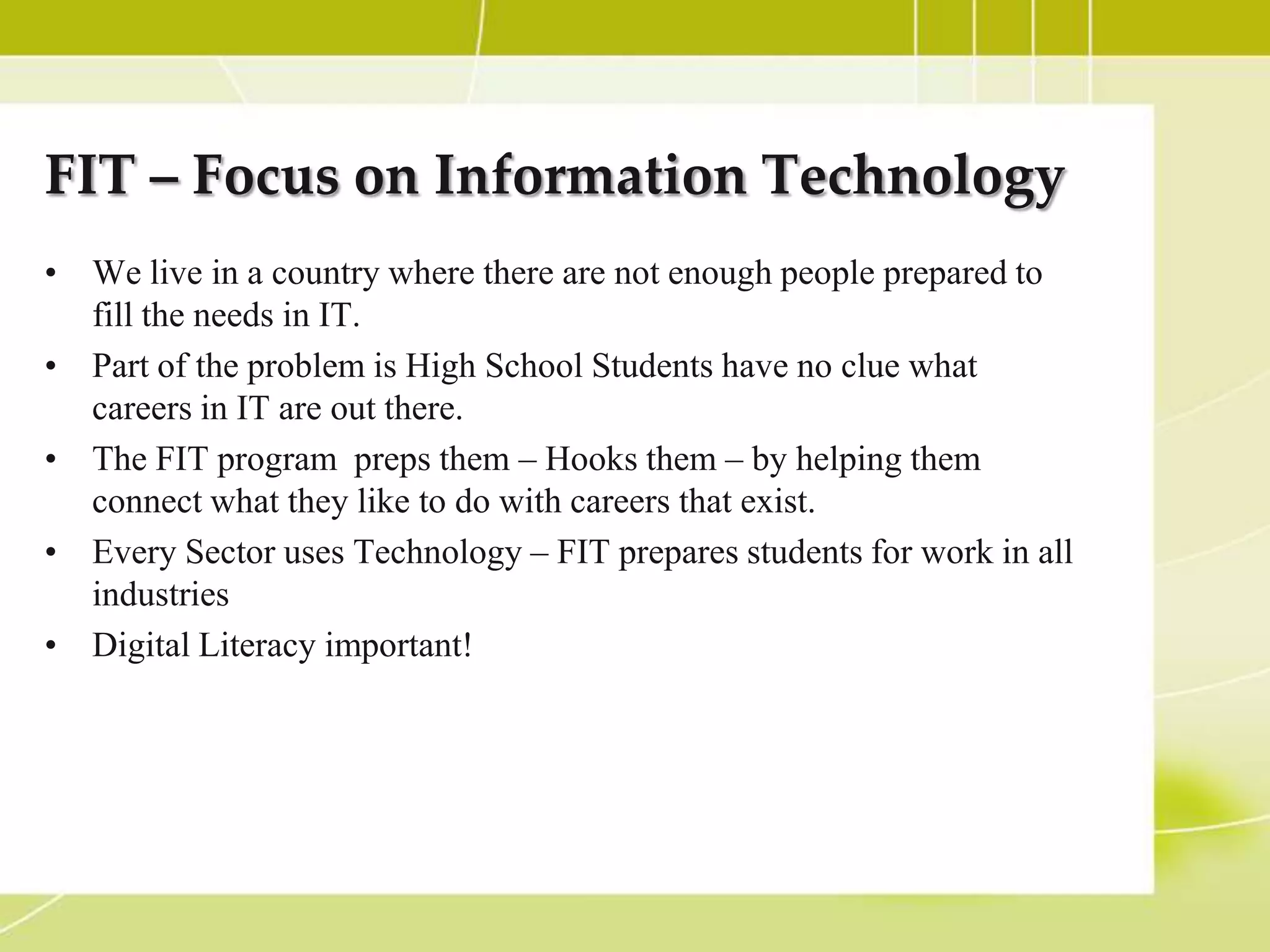 FIT – Focus on Information Technology

• We live in a country where there are not enough people prepared to fill the needs in IT.
• Part of the problem is High School Students have no clue what careers in IT are out there.
• The FIT program  preps them – Hooks them – by helping them connect what they like to do with careers that exist.
• Every Sector uses Technology – FIT prepares students for work in all industries
• Digital Literacy important!